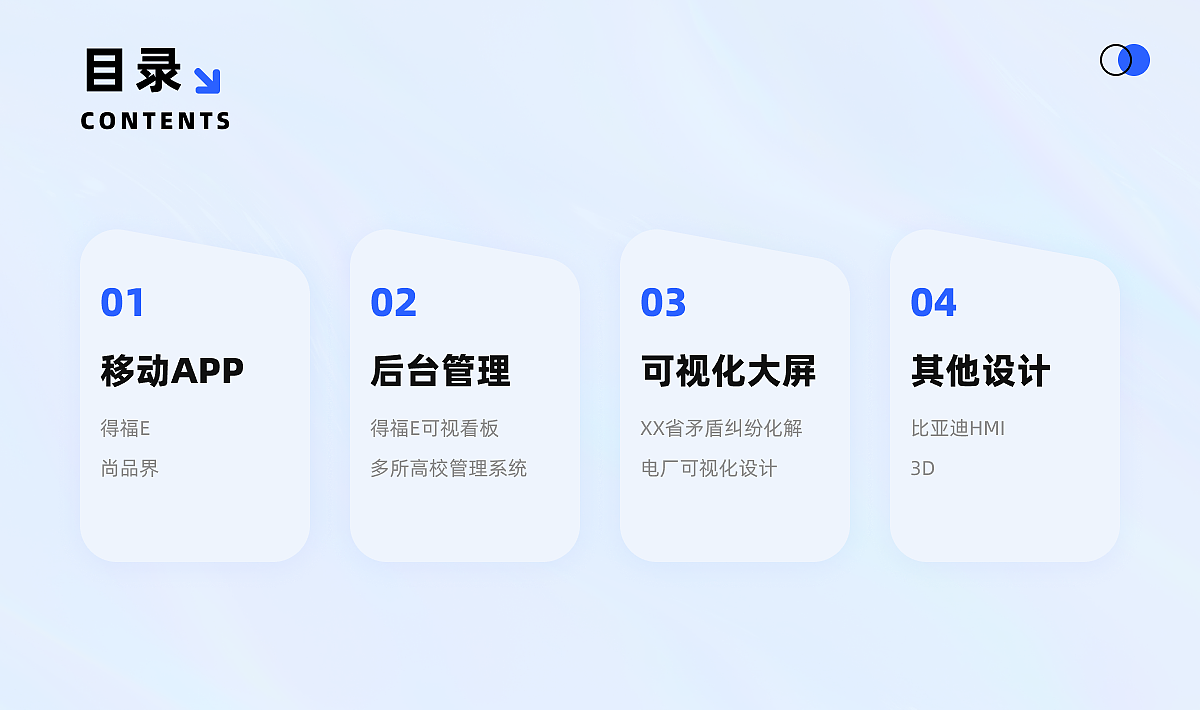 目录
CONTENTS

01
移动APP
得福E
尚品界

02
后台管理
得福E可视看板
多所高校管理系统

03
可视化大屏
XX省矛盾纠纷化解
电厂可视化设计

04
其他设计
比亚迪HMI
3D